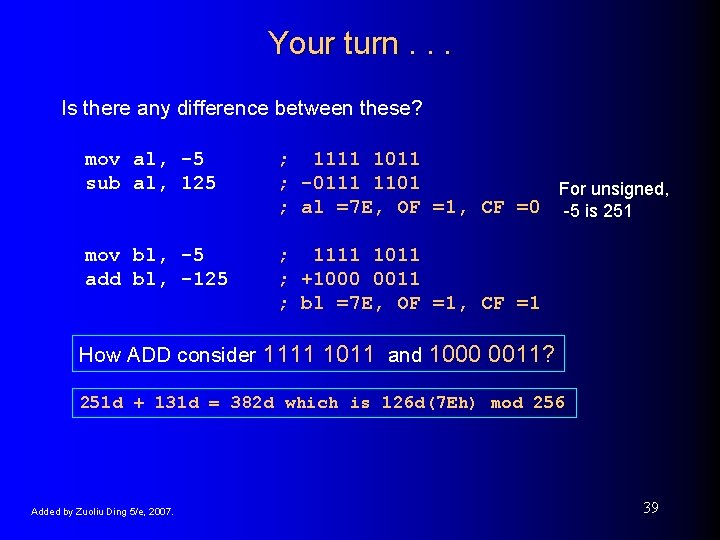 Your turn . . .

Is there any difference between these?

mov al, -5 ; 1111 1011
sub al, 125 ; -0111 1101
; al =7E, OF =1, CF =0

For unsigned, -5 is 251

mov bl, -5 ; 1111 1011
add bl, -125 ; +1000 0011
; bl =7E, OF =1, CF =1

How ADD consider 1111 1011 and 1000 0011?

251d + 131d = 382d which is 126d(7Eh) mod 256

Added by Zuoliu Ding 5/e, 2007.

39